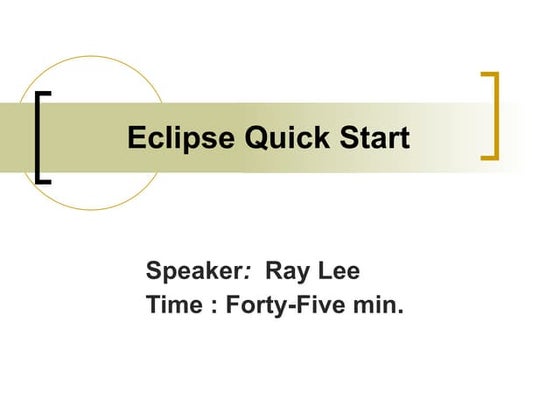 Eclipse Quick Start

Speaker: Ray Lee
Time : Forty-Five min.